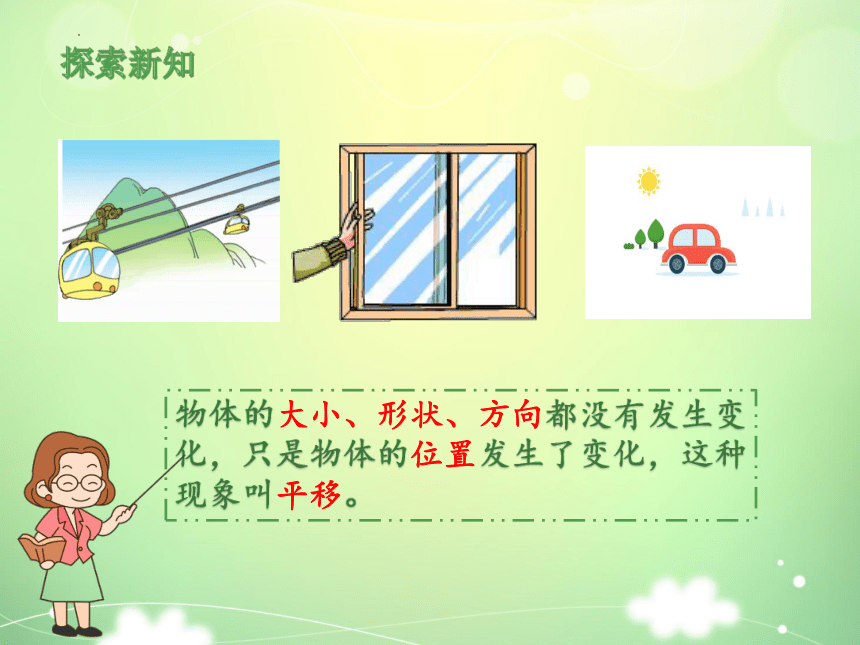 探索新知

物体的大小、形状、方向都没有发生变化，只是物体的位置发生了变化，这种现象叫平移。